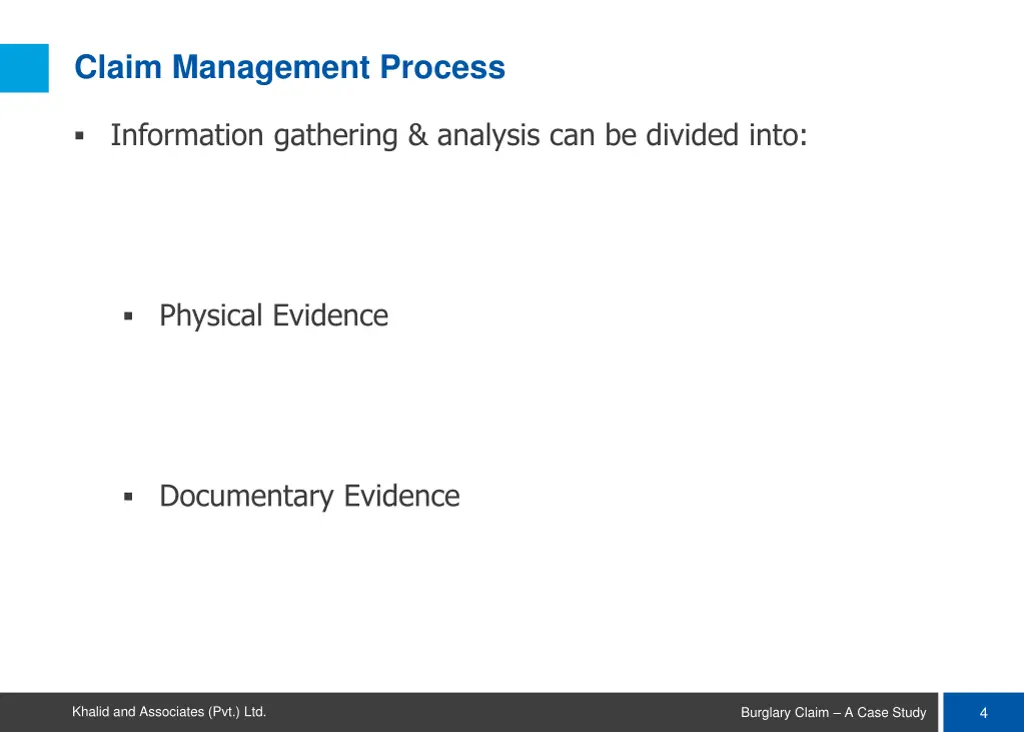 Claim Management Process

▪ Information gathering & analysis can be divided into:

▪ Physical Evidence

▪ Documentary Evidence

Khalid and Associates (Pvt.) Ltd.

Burglary Claim – A Case Study

4